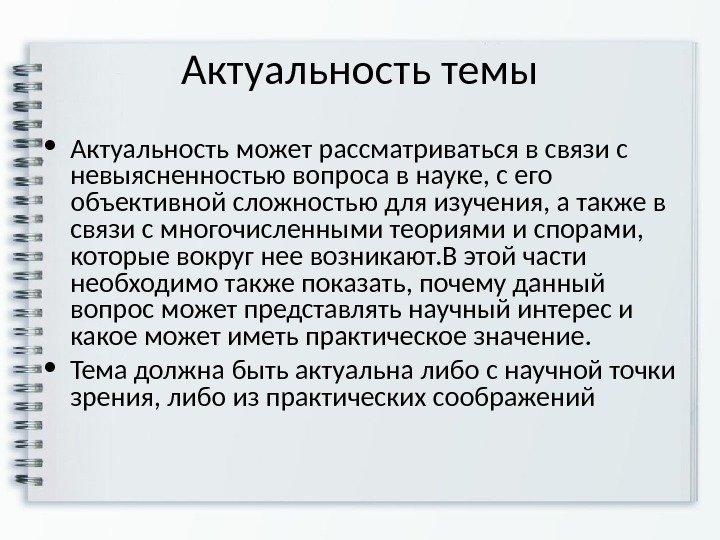 Актуальность темы

• Актуальность может рассматриваться в связи с невыясненностью вопроса в науке, с его объективной сложностью для изучения, а также в связи с многочисленными теориями и спорами, которые вокруг нее возникают.В этой части необходимо также показать, почему данный вопрос может представлять научный интерес и какое может иметь практическое значение.

• Тема должна быть актуальна либо с научной точки зрения, либо из практических соображений